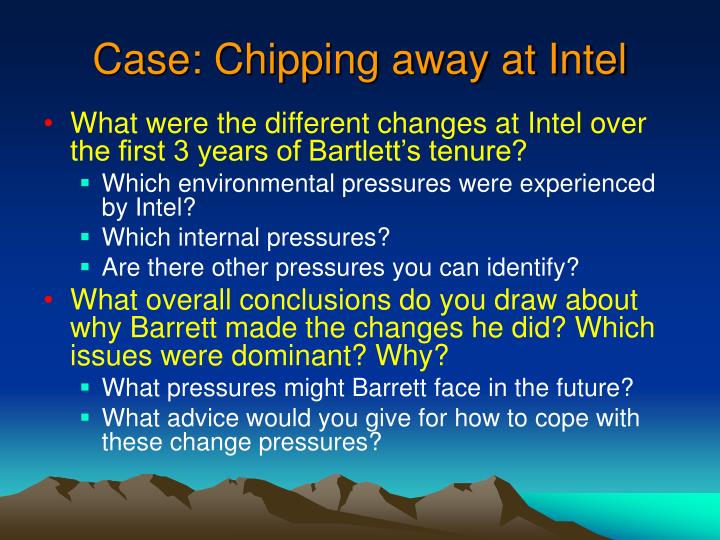 Case: Chipping away at Intel

• What were the different changes at Intel over the first 3 years of Bartlett's tenure?
  ▪ Which environmental pressures were experienced by Intel?
  ▪ Which internal pressures?
  ▪ Are there other pressures you can identify?
• What overall conclusions do you draw about why Barrett made the changes he did? Which issues were dominant? Why?
  ▪ What pressures might Barrett face in the future?
  ▪ What advice would you give for how to cope with these change pressures?